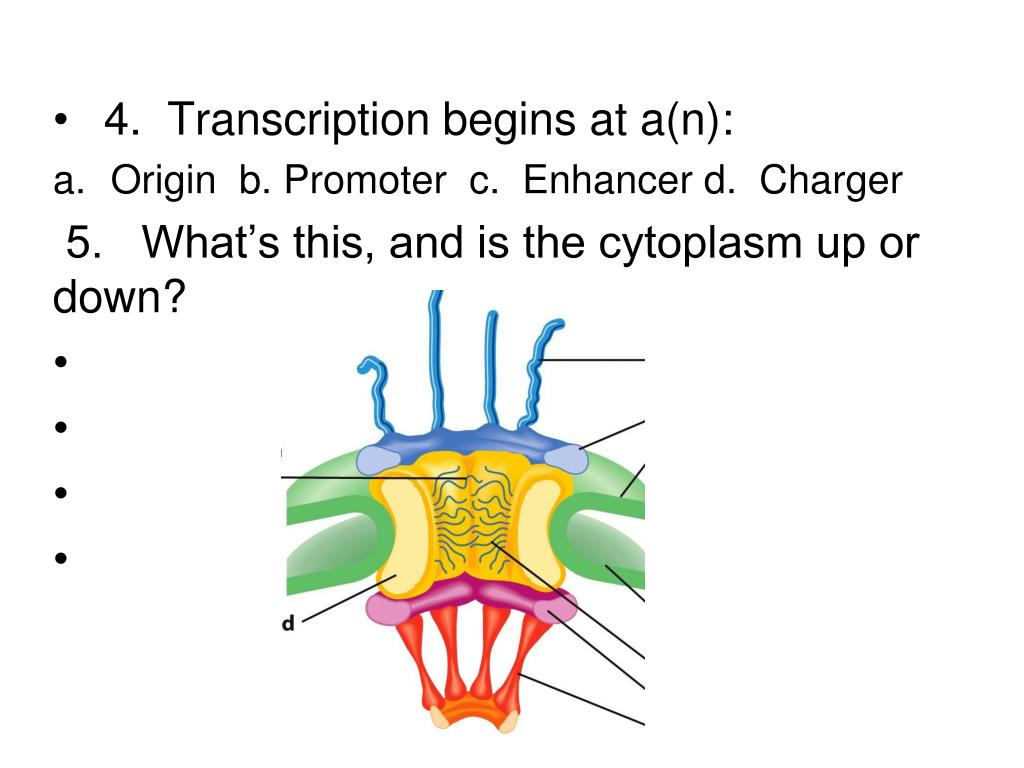 • 4. Transcription begins at a(n):

a. Origin b. Promoter c. Enhancer d. Charger

5. What's this, and is the cytoplasm up or down?

•

•

•

•

d